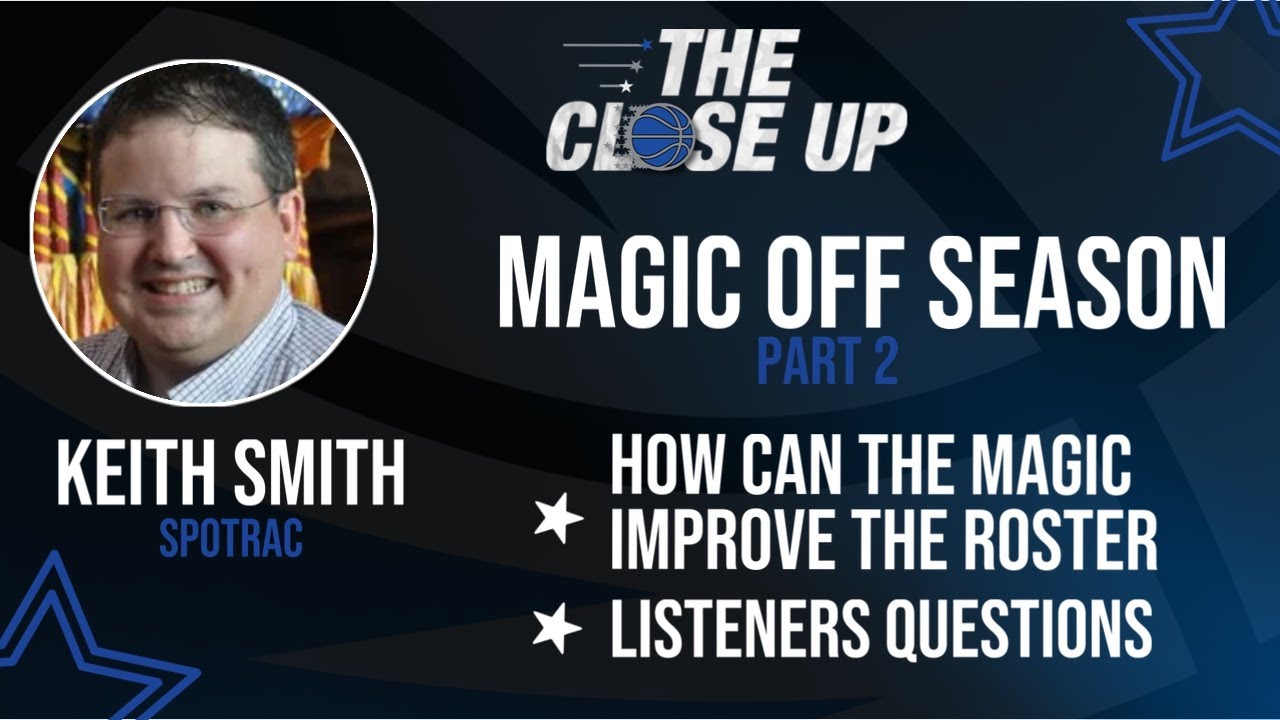 THE CLOSE UP

MAGIC OFF SEASON
PART 2

KEITH SMITH
SPOTRAC

HOW CAN THE MAGIC IMPROVE THE ROSTER

LISTENERS QUESTIONS